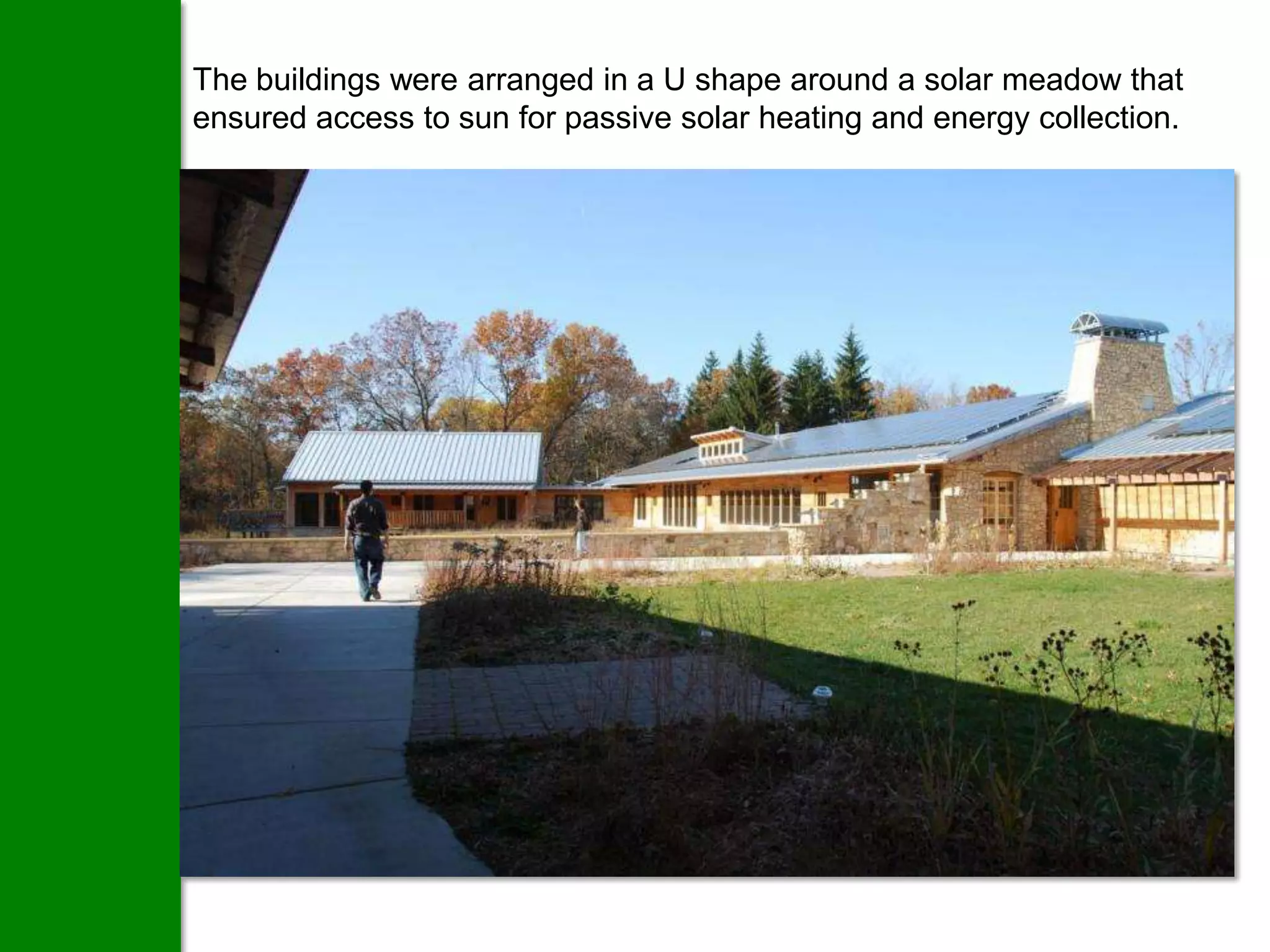 The buildings were arranged in a U shape around a solar meadow that ensured access to sun for passive solar heating and energy collection.